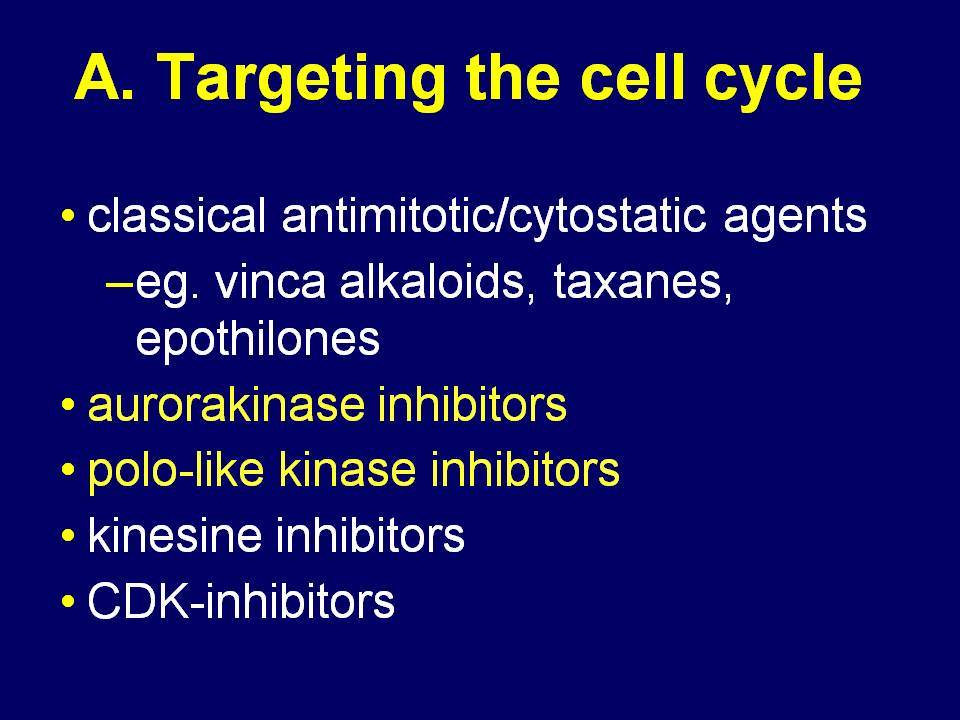 A. Targeting the cell cycle

• classical antimitotic/cytostatic agents
  –eg. vinca alkaloids, taxanes, epothilones
• aurorakinase inhibitors
• polo-like kinase inhibitors
• kinesine inhibitors
• CDK-inhibitors